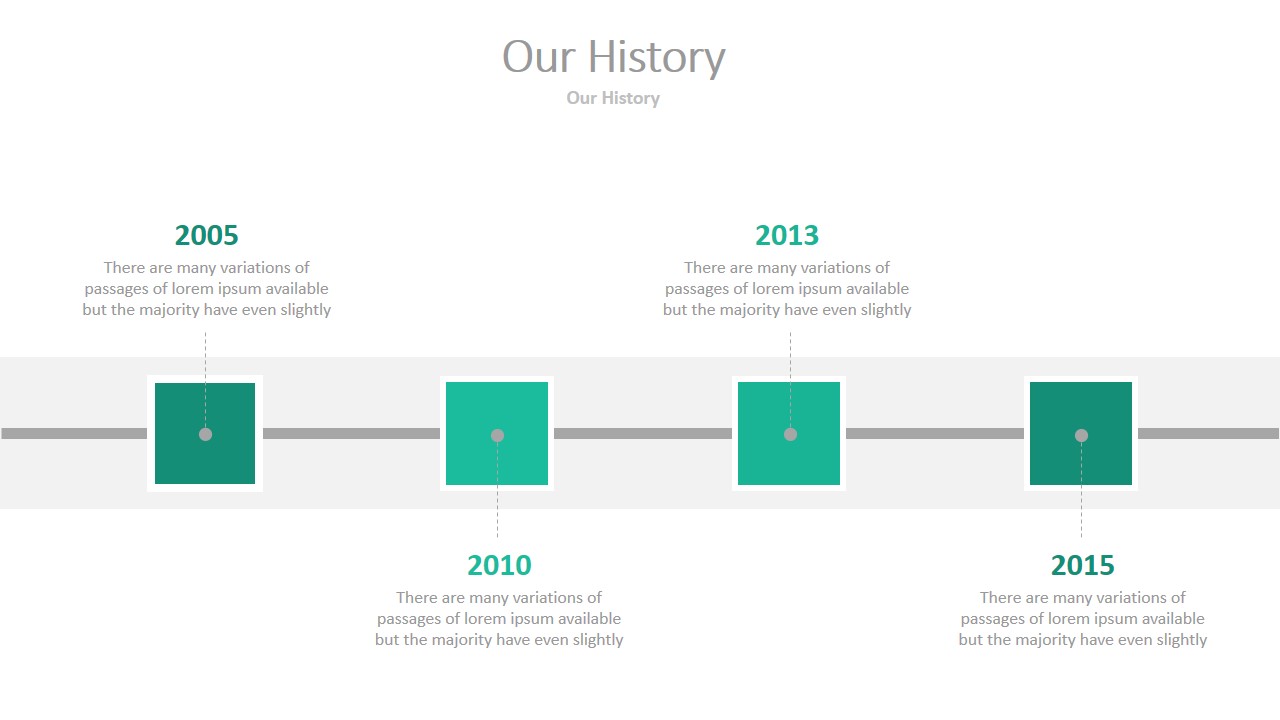 Our History

Our History

2005

There are many variations of passages of lorem ipsum available but the majority have even slightly

2013

There are many variations of passages of lorem ipsum available but the majority have even slightly

2010

There are many variations of passages of lorem ipsum available but the majority have even slightly

2015

There are many variations of passages of lorem ipsum available but the majority have even slightly